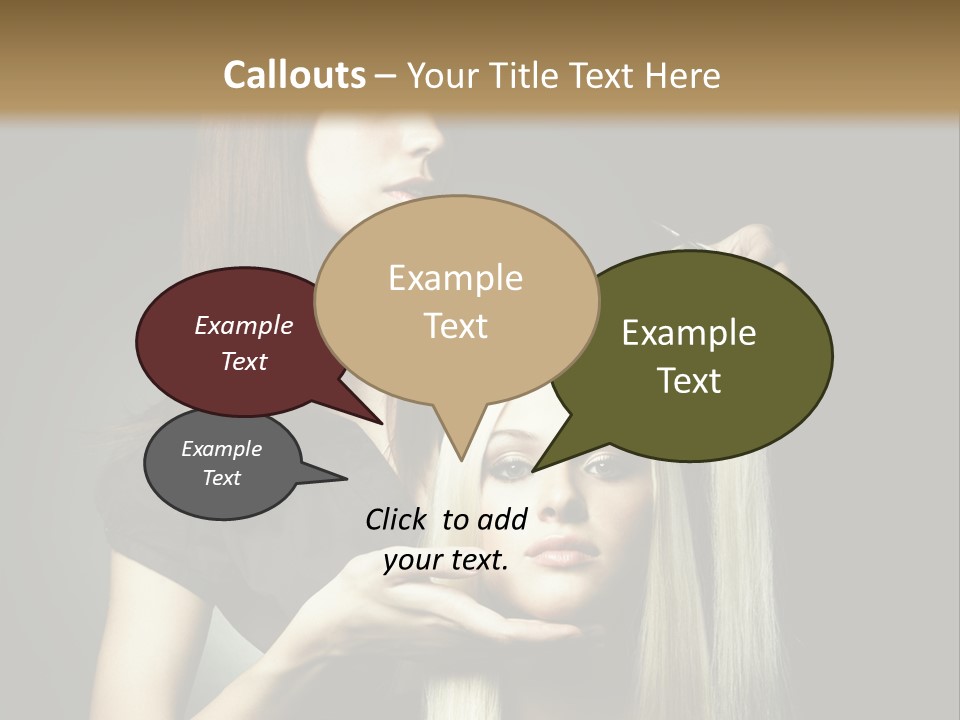 Callouts – Your Title Text Here

Example Text

Example Text

Example Text

Example Text

Click to add your text.